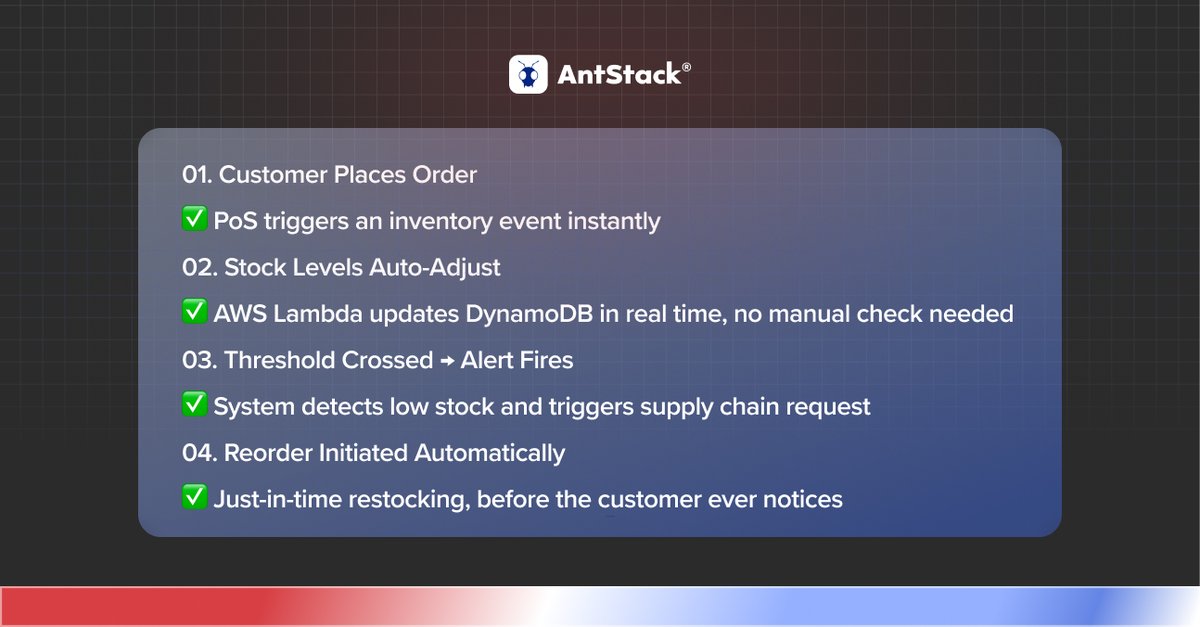 AntStack®

01. Customer Places Order

✅ PoS triggers an inventory event instantly

02. Stock Levels Auto-Adjust

✅ AWS Lambda updates DynamoDB in real time, no manual check needed

03. Threshold Crossed → Alert Fires

✅ System detects low stock and triggers supply chain request

04. Reorder Initiated Automatically

✅ Just-in-time restocking, before the customer ever notices